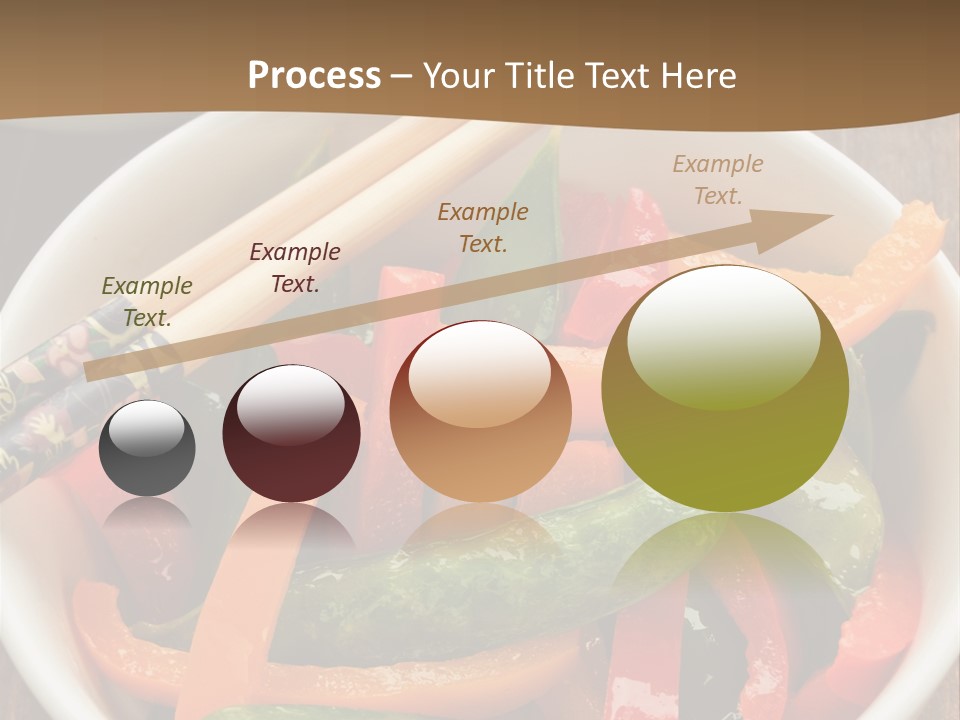 Process – Your Title Text Here

Example Text.

Example Text.

Example Text.

Example Text.